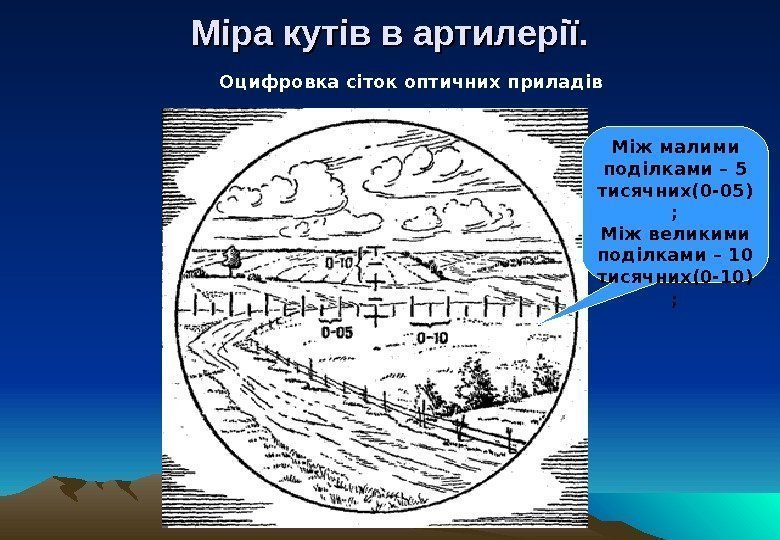 Міра кутів в артилерії.

Оцифровка сіток оптичних приладів

0-10

0-05

0-10

Між малими поділками – 5 тисячних(0-05) ;
Між великими поділками – 10 тисячних(0-10) ;